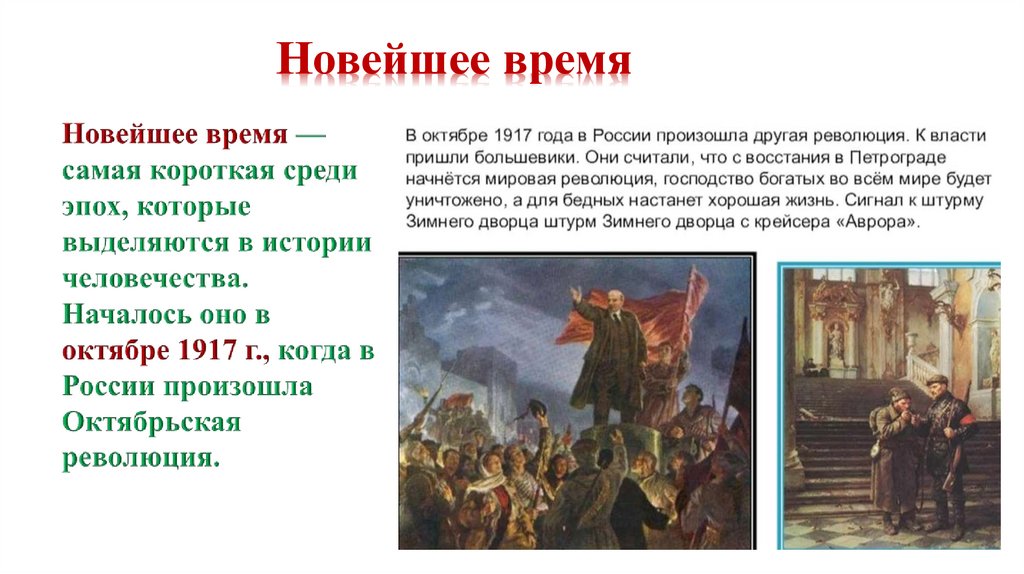 Новейшее время

Новейшее время — самая короткая среди эпох, которые выделяются в истории человечества. Началось оно в октябре 1917 г., когда в России произошла Октябрьская революция.

В октябре 1917 года в России произошла другая революция. К власти пришли большевики. Они считали, что с восстания в Петрограде начнётся мировая революция, господство богатых во всём мире будет уничтожено, а для бедных настанет хорошая жизнь. Сигнал к штурму Зимнего дворца штурм Зимнего дворца с крейсера «Аврора».